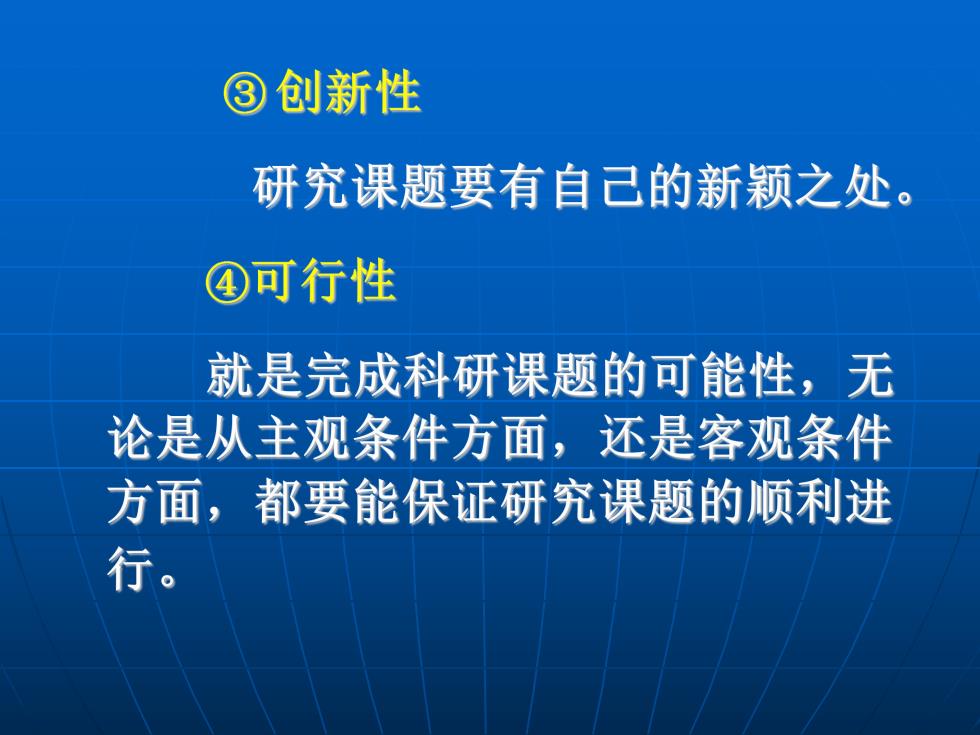 ③创新性

研究课题要有自己的新颖之处。

④可行性

就是完成科研课题的可能性，无论是从主观条件方面，还是客观条件方面，都要能保证研究课题的顺利进行。